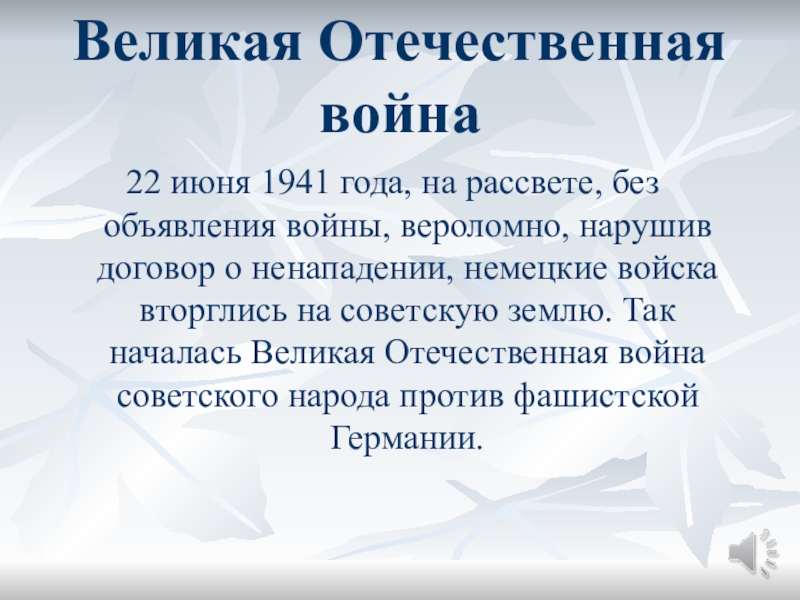 Великая Отечественная война

22 июня 1941 года, на рассвете, без объявления войны, вероломно, нарушив договор о ненападении, немецкие войска вторглись на советскую землю. Так началась Великая Отечественная война советского народа против фашистской Германии.